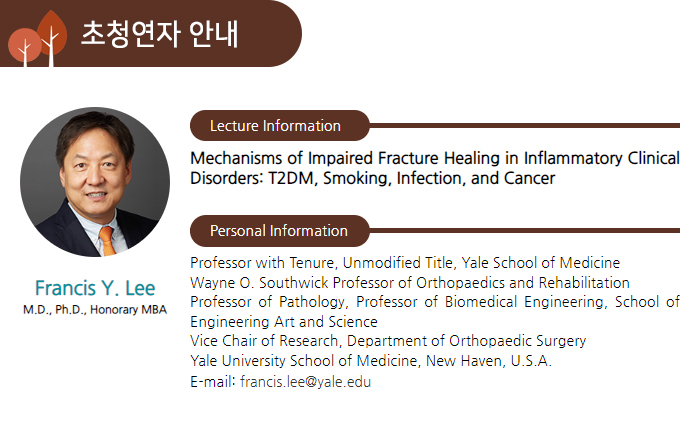 초청연자 안내

Francis Y. Lee
M.D., Ph.D., Honorary MBA

Lecture Information

Mechanisms of Impaired Fracture Healing in Inflammatory Clinical Disorders: T2DM, Smoking, Infection, and Cancer

Personal Information

Professor with Tenure, Unmodified Title, Yale School of Medicine
Wayne O. Southwick Professor of Orthopaedics and Rehabilitation
Professor of Pathology, Professor of Biomedical Engineering, School of Engineering Art and Science
Vice Chair of Research, Department of Orthopaedic Surgery
Yale University School of Medicine, New Haven, U.S.A.
E-mail: francis.lee@yale.edu